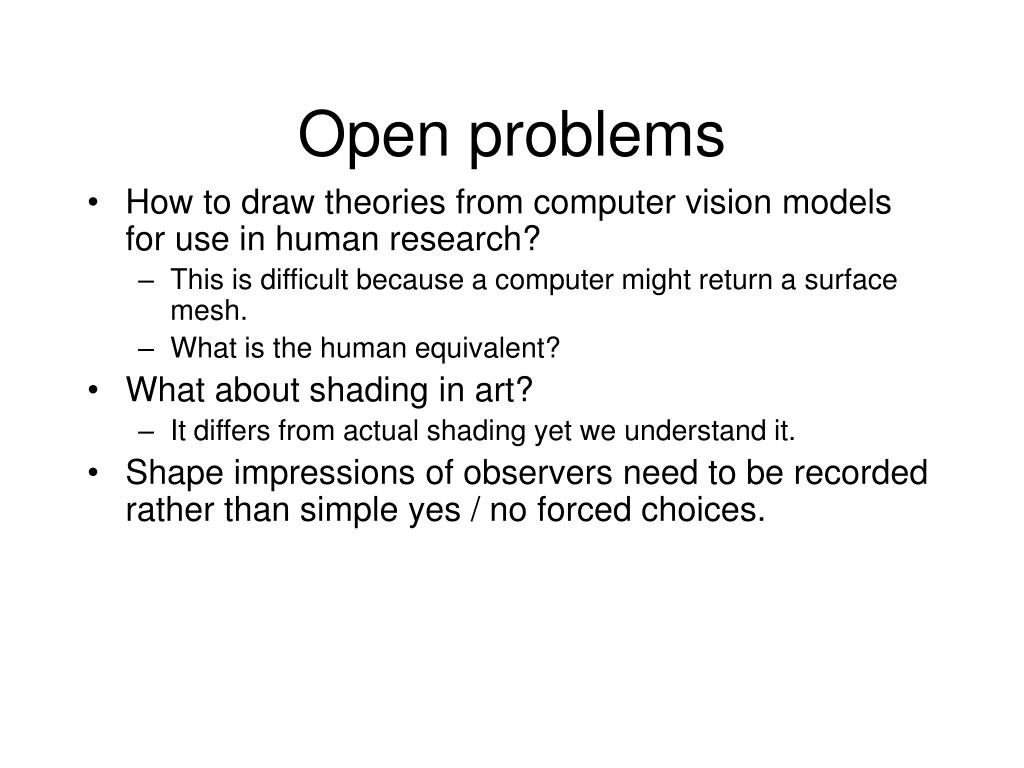 Open problems

• How to draw theories from computer vision models for use in human research?
– This is difficult because a computer might return a surface mesh.
– What is the human equivalent?
• What about shading in art?
– It differs from actual shading yet we understand it.
• Shape impressions of observers need to be recorded rather than simple yes / no forced choices.